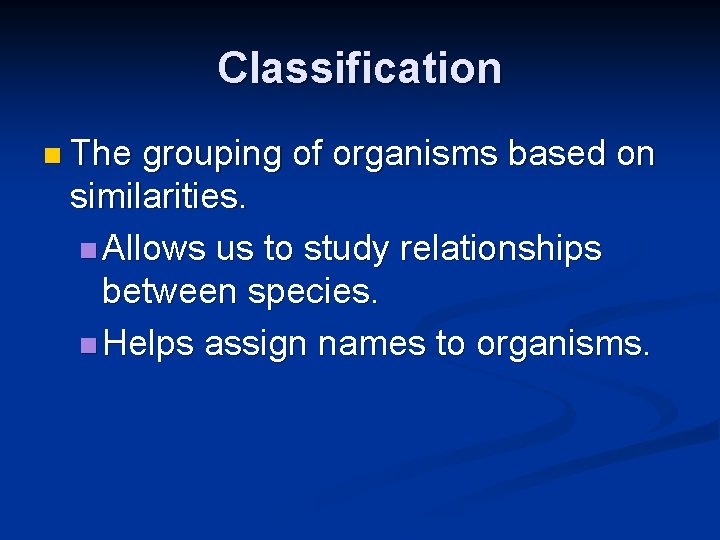 Classification

The grouping of organisms based on similarities.

Allows us to study relationships between species.

Helps assign names to organisms.